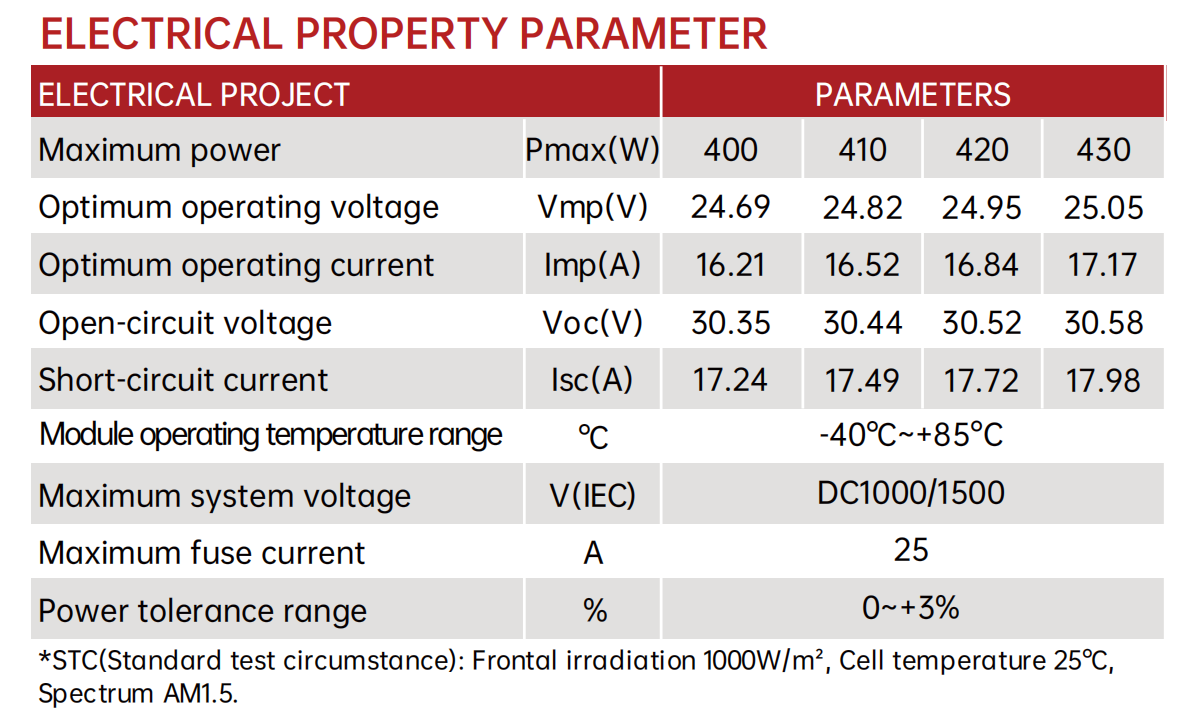 ELECTRICAL PROPERTY PARAMETER

| ELECTRICAL PROJECT | | PARAMETERS | | | |
|---|---|---|---|---|---|
| Maximum power | Pmax(W) | 400 | 410 | 420 | 430 |
| Optimum operating voltage | Vmp(V) | 24.69 | 24.82 | 24.95 | 25.05 |
| Optimum operating current | Imp(A) | 16.21 | 16.52 | 16.84 | 17.17 |
| Open-circuit voltage | Voc(V) | 30.35 | 30.44 | 30.52 | 30.58 |
| Short-circuit current | Isc(A) | 17.24 | 17.49 | 17.72 | 17.98 |
| Module operating temperature range | ℃ | -40℃~+85℃ | | | |
| Maximum system voltage | V(IEC) | DC1000/1500 | | | |
| Maximum fuse current | A | 25 | | | |
| Power tolerance range | % | 0~+3% | | | |

*STC(Standard test circumstance): Frontal irradiation 1000W/m², Cell temperature 25℃, Spectrum AM1.5.